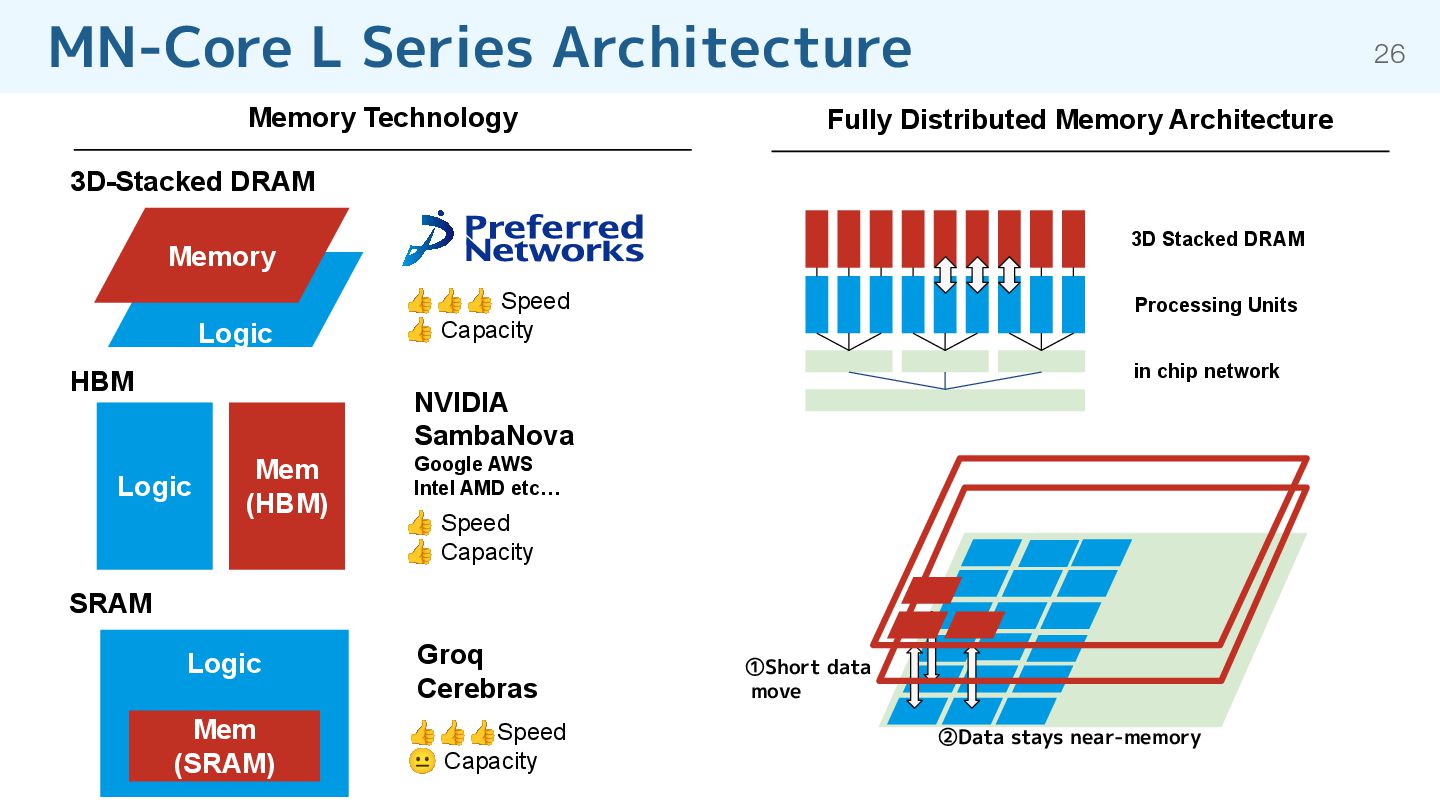 MN-Core L Series Architecture

26

Memory Technology

3D-Stacked DRAM

Memory

Logic

Preferred Networks

👍👍👍 Speed
👍 Capacity

HBM

Logic

Mem (HBM)

NVIDIA
SambaNova
Google AWS
Intel AMD etc…

👍 Speed
👍 Capacity

SRAM

Logic

Mem (SRAM)

Groq
Cerebras

👍👍👍Speed
😐 Capacity

Fully Distributed Memory Architecture

3D Stacked DRAM

Processing Units

in chip network

①Short data move

②Data stays near-memory